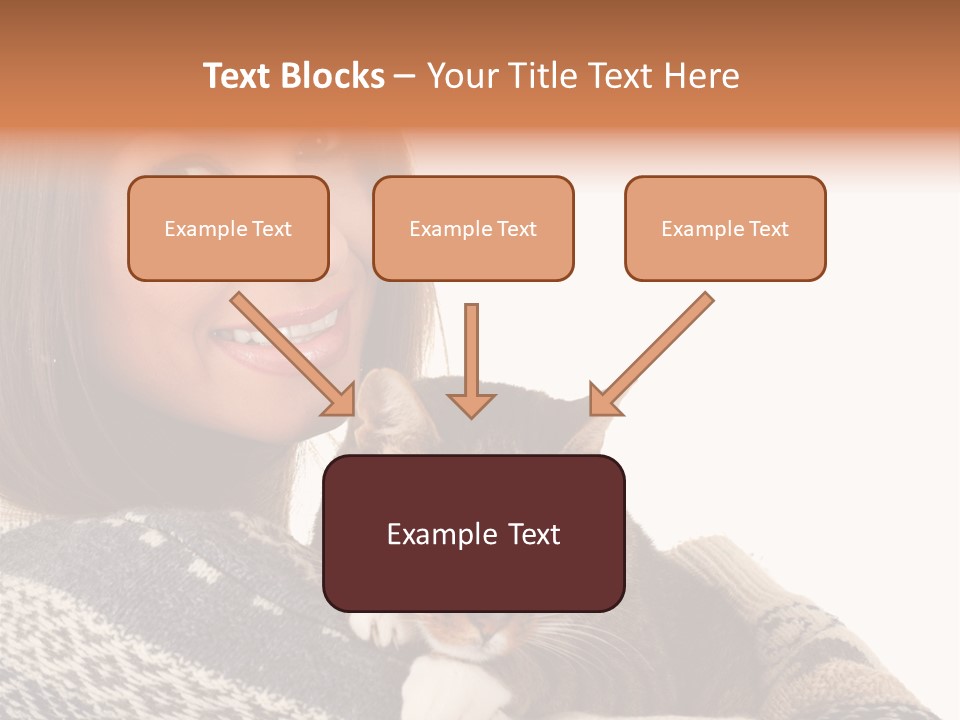 Text Blocks – Your Title Text Here

Example Text

Example Text

Example Text

Example Text